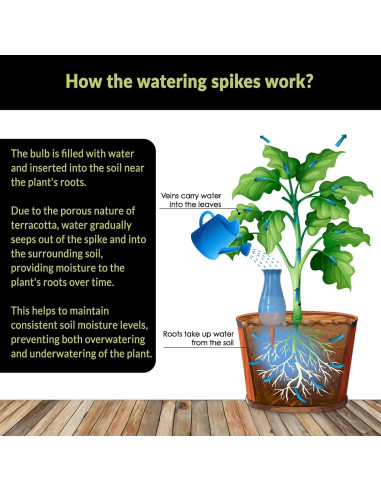 How the watering spikes work?

The bulb is filled with water and inserted into the soil near the plant's roots.

Due to the porous nature of terracotta, water gradually seeps out of the spike and into the surrounding soil, providing moisture to the plant's roots over time.

This helps to maintain consistent soil moisture levels, preventing both overwatering and underwatering of the plant.

Veins carry water into the leaves

Roots take up water from the soil